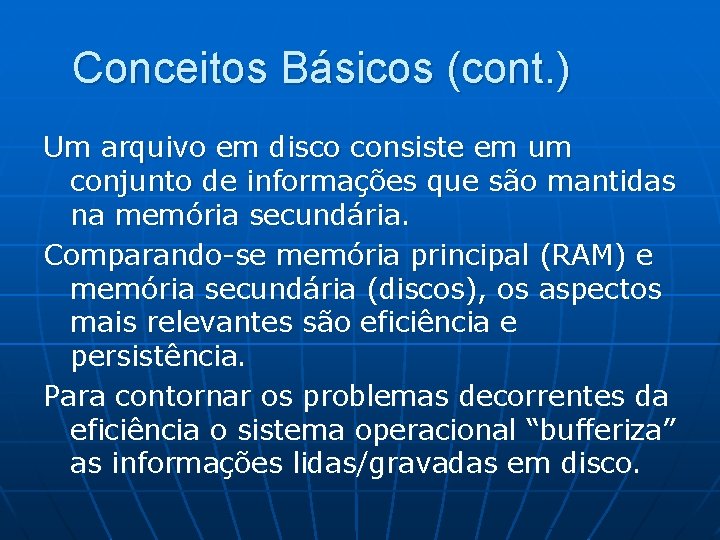 Conceitos Básicos (cont.)

Um arquivo em disco consiste em um conjunto de informações que são mantidas na memória secundária.

Comparando-se memória principal (RAM) e memória secundária (discos), os aspectos mais relevantes são eficiência e persistência.

Para contornar os problemas decorrentes da eficiência o sistema operacional “bufferiza” as informações lidas/gravadas em disco.